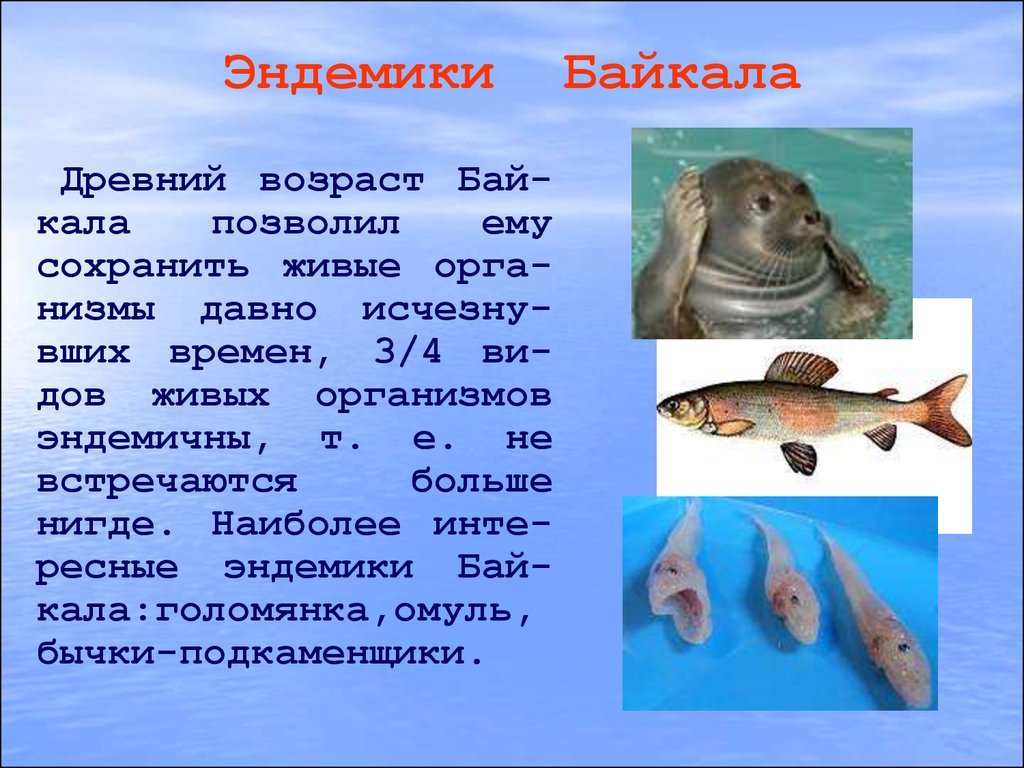 Эндемики Байкала

Древний возраст Байкала позволил ему сохранить живые организмы давно исчезнувших времен, 3/4 видов живых организмов эндемичны, т. е. не встречаются больше нигде. Наиболее интересные эндемики Байкала:голомянка,омуль, бычки-подкаменщики.